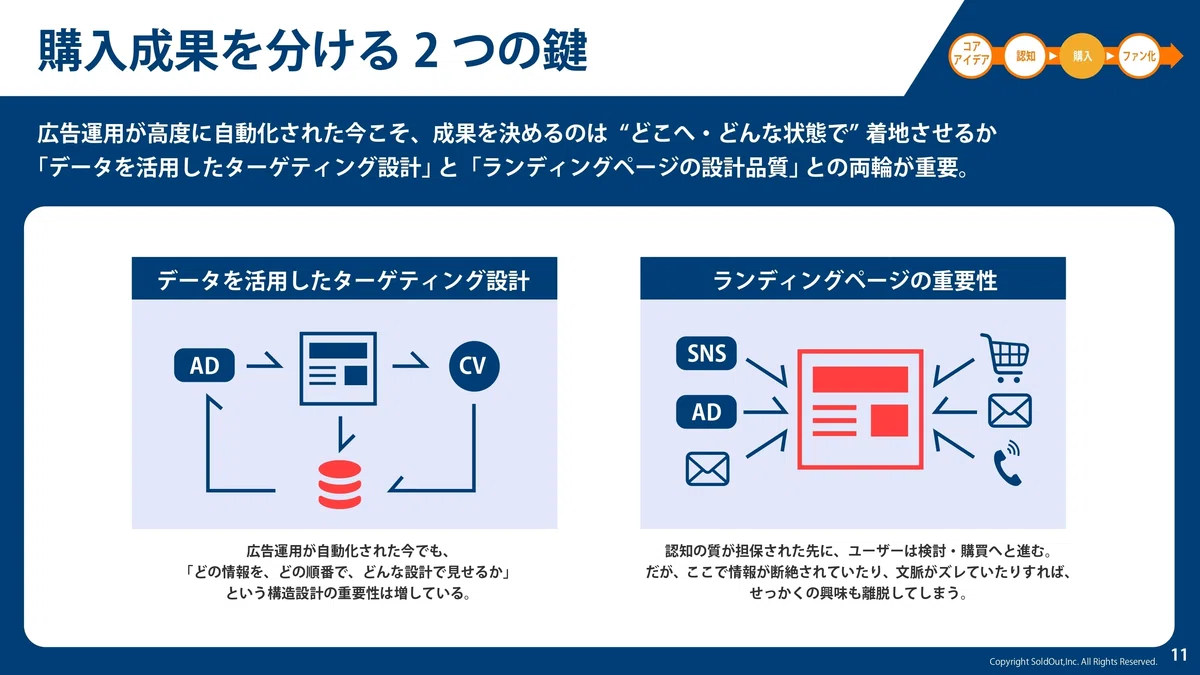 購入成果を分ける2つの鍵

コア
アイデア
認知
購入
ファン化

広告運用が高度に自動化された今こそ、成果を決めるのは“どこへ・どんな状態で”着地させるか
「データを活用したターゲティング設計」と「ランディングページの設計品質」との両輪が重要。

データを活用したターゲティング設計

AD
CV

広告運用が自動化された今でも、
「どの情報を、どの順番で、どんな設計で見せるか」
という構造設計の重要性は増している。

ランディングページの重要性

SNS
AD

認知の質が担保された先に、ユーザーは検討・購買へと進む。
だが、ここで情報が断絶されていたり、文脈がズレていたりすれば、
せっかくの興味も離脱してしまう。

Copyright SoldOut,Inc. All Rights Reserved.
11